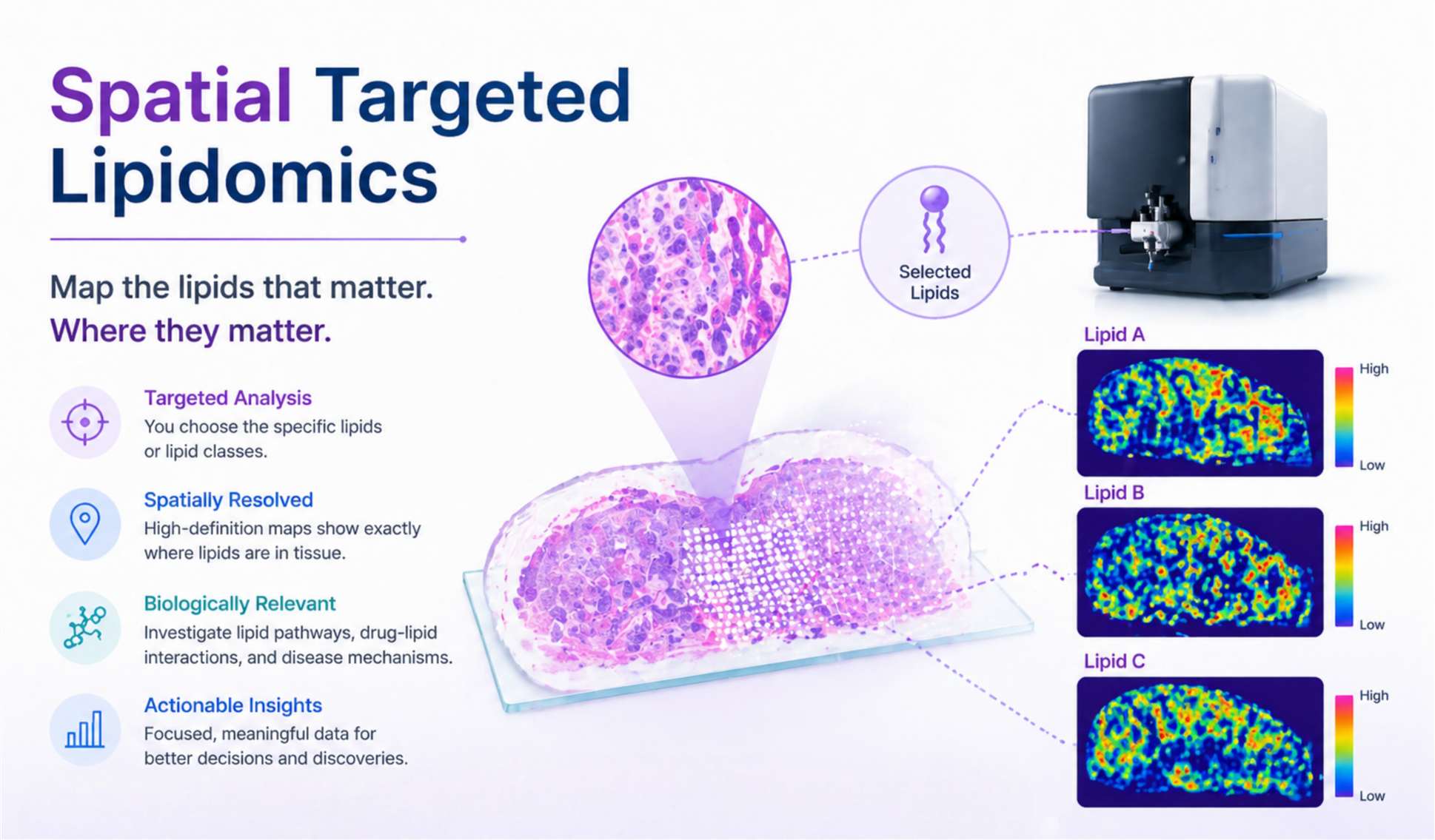 Spatial Targeted Lipidomics

Map the lipids that matter.
Where they matter.

Targeted Analysis
You choose the specific lipids or lipid classes.

Spatially Resolved
High-definition maps show exactly where lipids are in tissue.

Biologically Relevant
Investigate lipid pathways, drug-lipid interactions, and disease mechanisms.

Actionable Insights
Focused, meaningful data for better decisions and discoveries.

Selected Lipids

Lipid A
High
Low

Lipid B
High
Low

Lipid C
High
Low